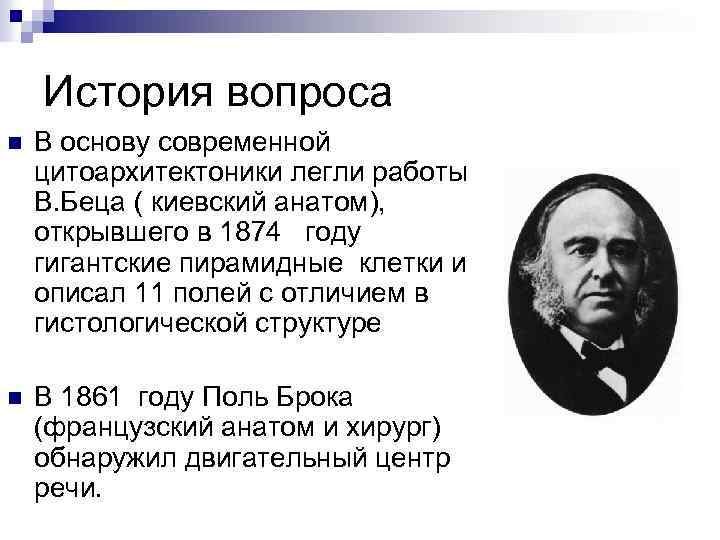 История вопроса

В основу современной цитоархитектоники легли работы В.Беца ( киевский анатом), открывшего в 1874 году гигантские пирамидные клетки и описал 11 полей с отличием в гистологической структуре

В 1861 году Поль Брока (французский анатом и хирург) обнаружил двигательный центр речи.